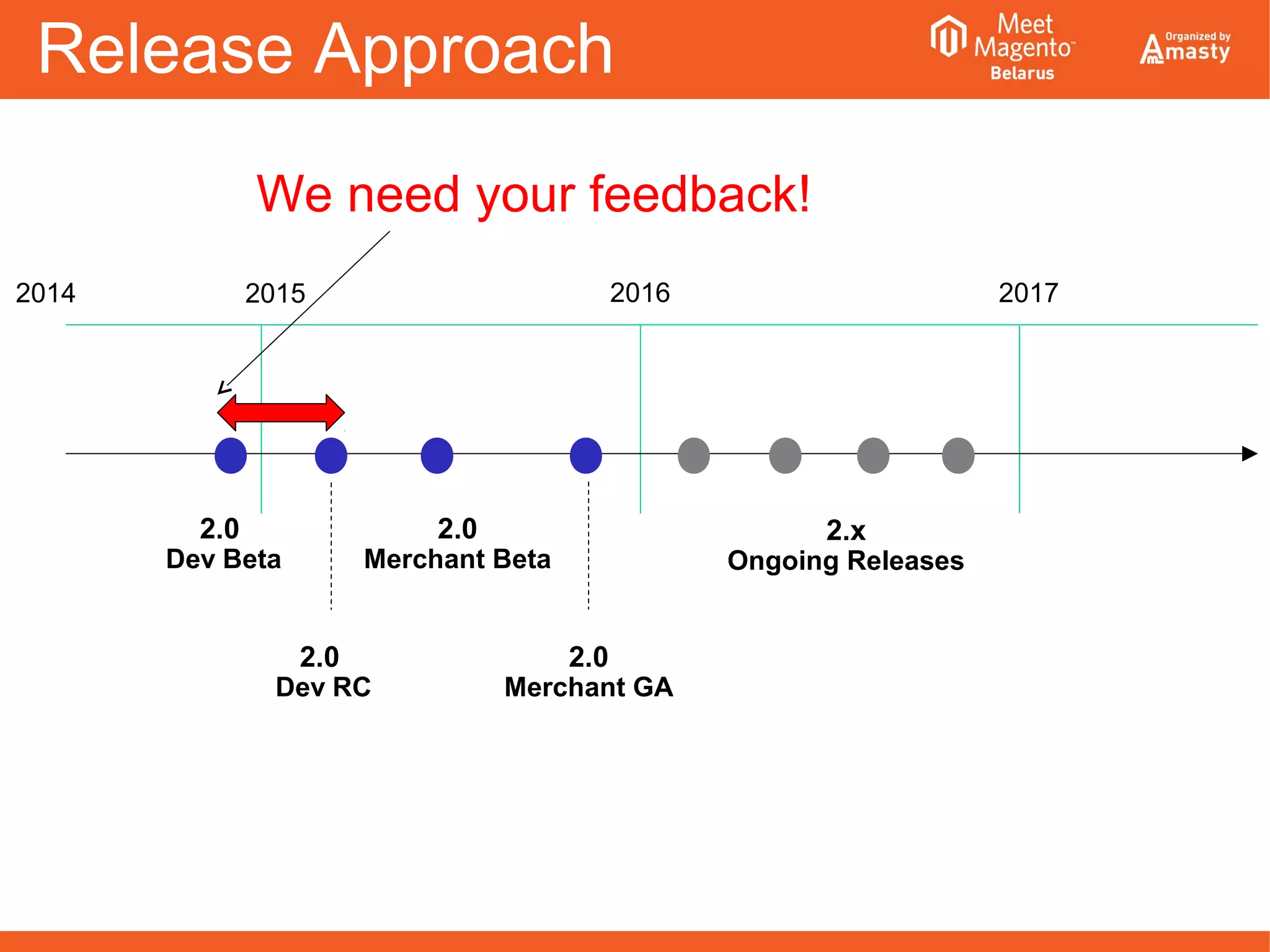 Release Approach

Meet Magento™ Belarus

Organized by Amasty

We need your feedback!

2014

2015

2016

2017

2.0
Dev Beta

2.0
Merchant Beta

2.x
Ongoing Releases

2.0
Dev RC

2.0
Merchant GA